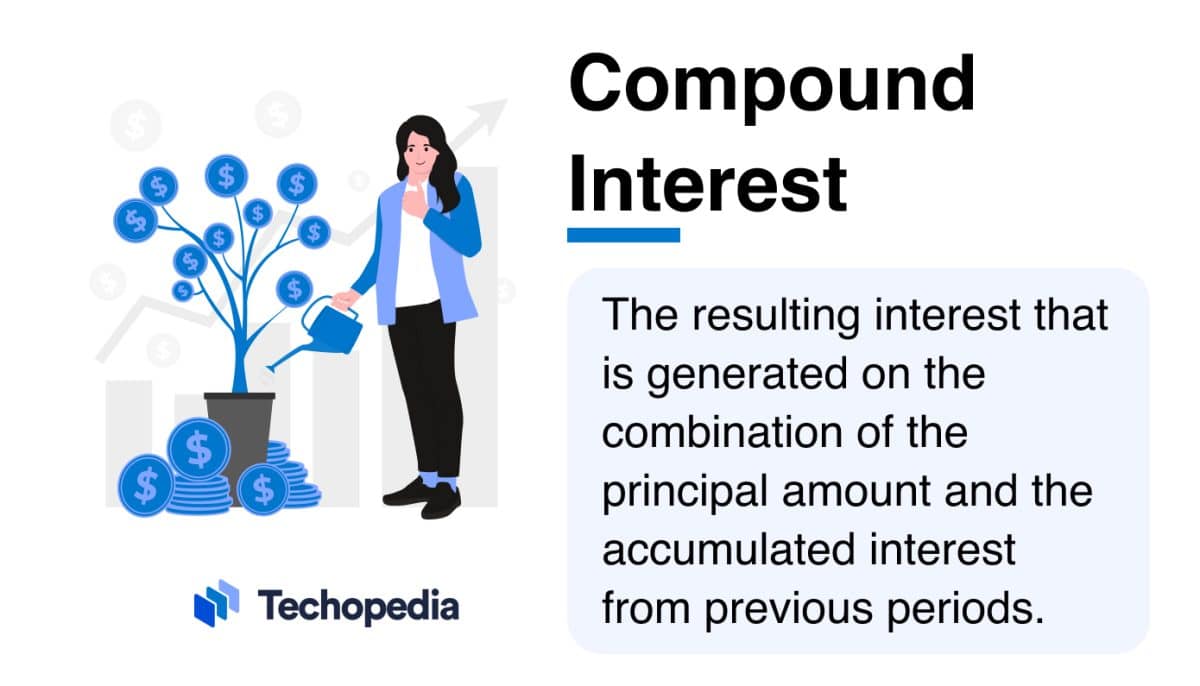 Compound Interest

The resulting interest that is generated on the combination of the principal amount and the accumulated interest from previous periods.

Techopedia